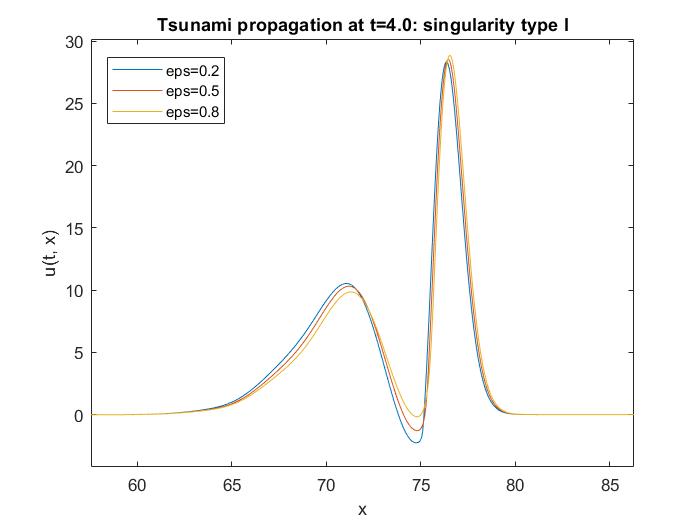 Tsunami propagation at t=4.0: singularity type I

eps=0.2
eps=0.5
eps=0.8

u(t, x)

30
25
20
15
10
5
0

60
65
70
75
80
85

x